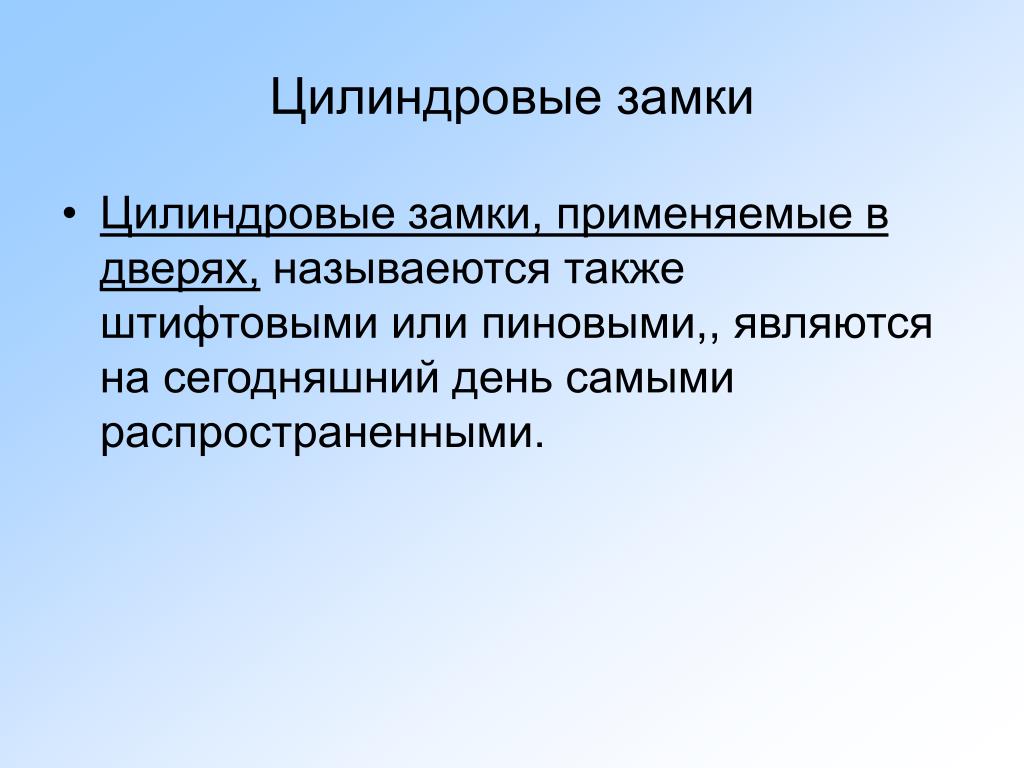 Цилиндровые замки

• Цилиндровые замки, применяемые в дверях, называеются также штифтовыми или пиновыми,, являются на сегодняшний день самыми распространенными.